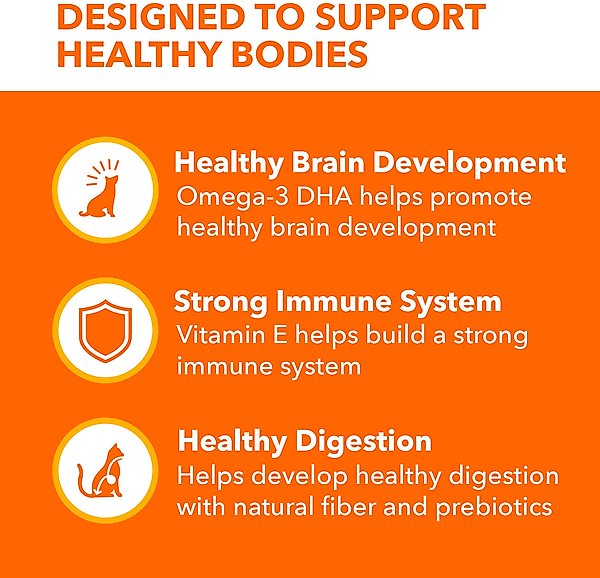 DESIGNED TO SUPPORT HEALTHY BODIES

Healthy Brain Development
Omega-3 DHA helps promote healthy brain development

Strong Immune System
Vitamin E helps build a strong immune system

Healthy Digestion
Helps develop healthy digestion with natural fiber and prebiotics